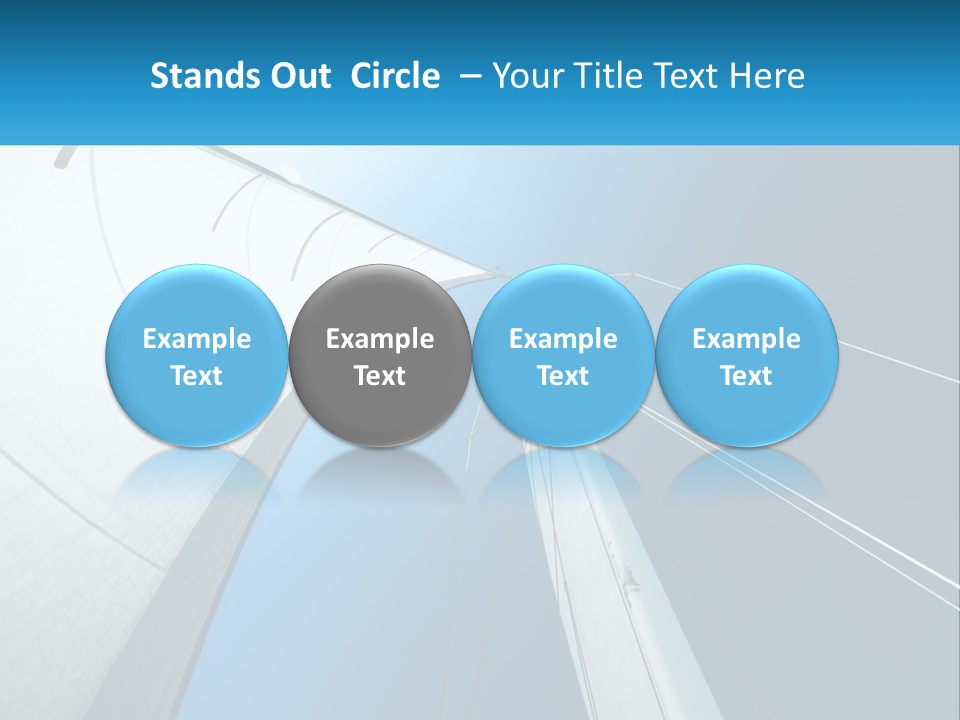 Stands Out Circle – Your Title Text Here

Example Text

Example Text

Example Text

Example Text